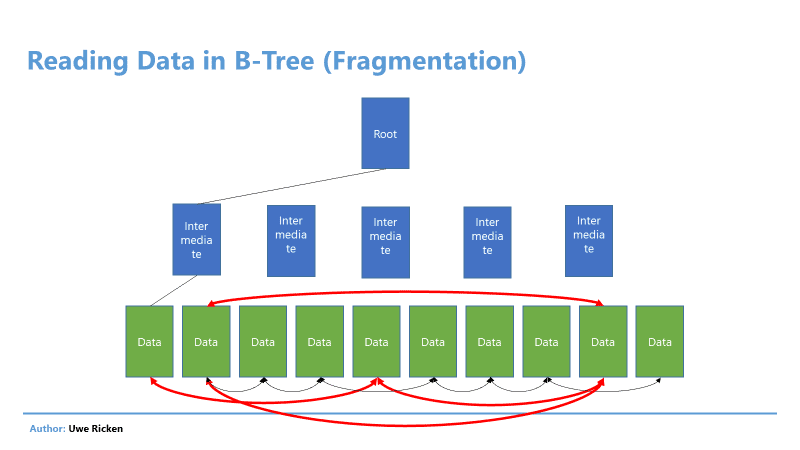 Reading Data in B-Tree (Fragmentation)

Root

Intermediate

Intermediate

Intermediate

Intermediate

Intermediate

Data

Data

Data

Data

Data

Data

Data

Data

Data

Data

Author: Uwe Ricken